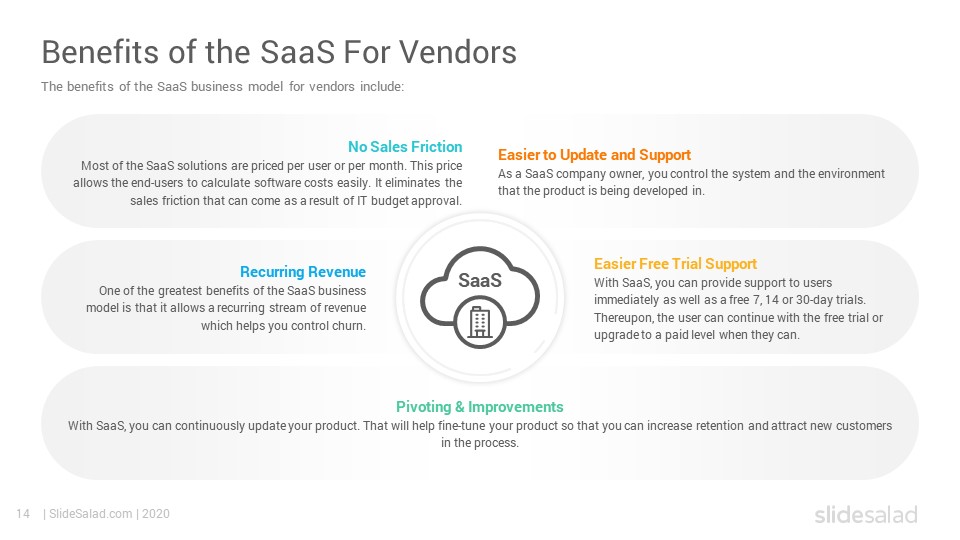 Benefits of the SaaS For Vendors

The benefits of the SaaS business model for vendors include:

No Sales Friction

Most of the SaaS solutions are priced per user or per month. This price allows the end-users to calculate software costs easily. It eliminates the sales friction that can come as a result of IT budget approval.

Easier to Update and Support

As a SaaS company owner, you control the system and the environment that the product is being developed in.

Recurring Revenue

One of the greatest benefits of the SaaS business model is that it allows a recurring stream of revenue which helps you control churn.

SaaS

Easier Free Trial Support

With SaaS, you can provide support to users immediately as well as a free 7, 14 or 30-day trials. Thereupon, the user can continue with the free trial or upgrade to a paid level when they can.

Pivoting & Improvements

With SaaS, you can continuously update your product. That will help fine-tune your product so that you can increase retention and attract new customers in the process.

14 | SlideSalad.com | 2020

slidesalad